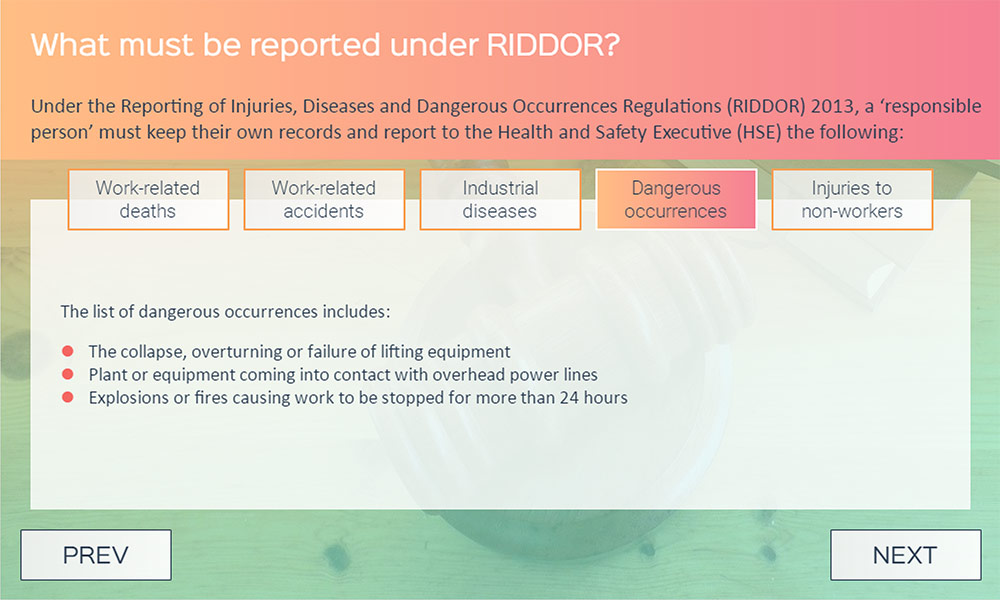 What must be reported under RIDDOR?

Under the Reporting of Injuries, Diseases and Dangerous Occurrences Regulations (RIDDOR) 2013, a ‘responsible person’ must keep their own records and report to the Health and Safety Executive (HSE) the following:

Work-related deaths

Work-related accidents

Industrial diseases

Dangerous occurrences

Injuries to non-workers

The list of dangerous occurrences includes:

- The collapse, overturning or failure of lifting equipment
- Plant or equipment coming into contact with overhead power lines
- Explosions or fires causing work to be stopped for more than 24 hours

PREV

NEXT